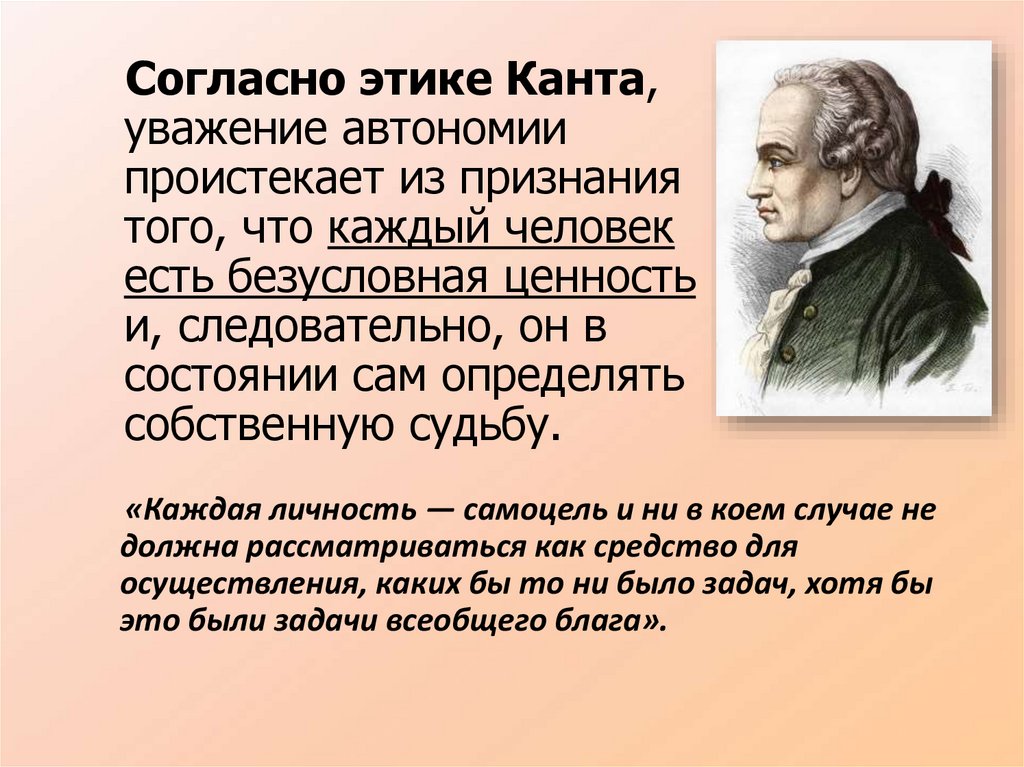 Согласно этике Канта, уважение автономии проистекает из признания того, что каждый человек есть безусловная ценность и, следовательно, он в состоянии сам определять собственную судьбу.

«Каждая личность — самоцель и ни в коем случае не должна рассматриваться как средство для осуществления, каких бы то ни было задач, хотя бы это были задачи всеобщего блага».